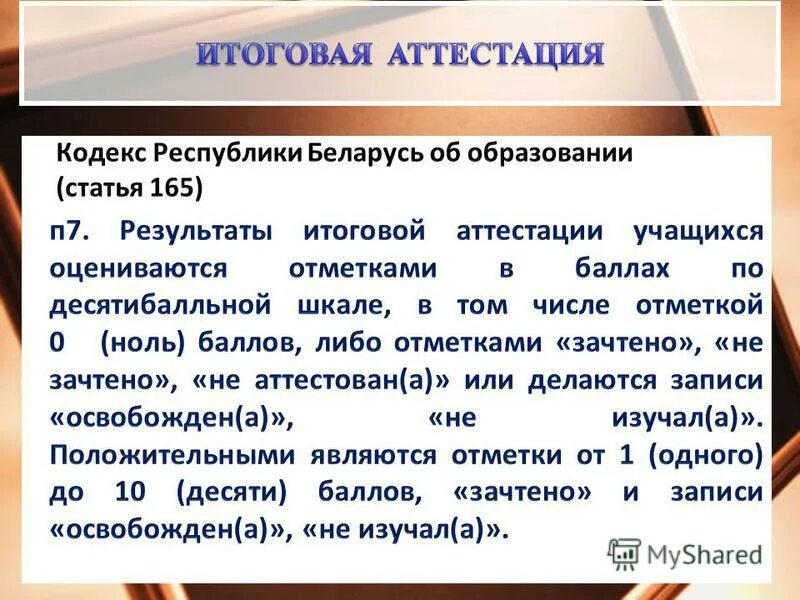 ИТОГОВАЯ АТТЕСТАЦИЯ

Кодекс Республики Беларусь об образовании (статья 165)

п7. Результаты итоговой аттестации учащихся оцениваются отметками в баллах по десятибалльной шкале, в том числе отметкой 0 (ноль) баллов, либо отметками «зачтено», «не зачтено», «не аттестован(а)» или делаются записи «освобожден(а)», «не изучал(а)». Положительными являются отметки от 1 (одного) до 10 (десяти) баллов, «зачтено» и записи «освобожден(а)», «не изучал(а)».

MyShared